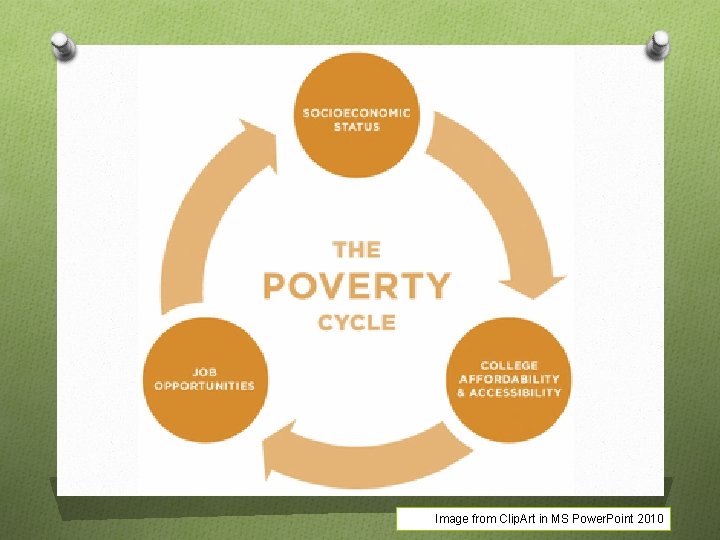 SOCIOECONOMIC STATUS

THE POVERTY CYCLE

COLLEGE AFFORDABILITY & ACCESSIBILITY

JOB OPPORTUNITIES

Image from ClipArt in MS PowerPoint 2010